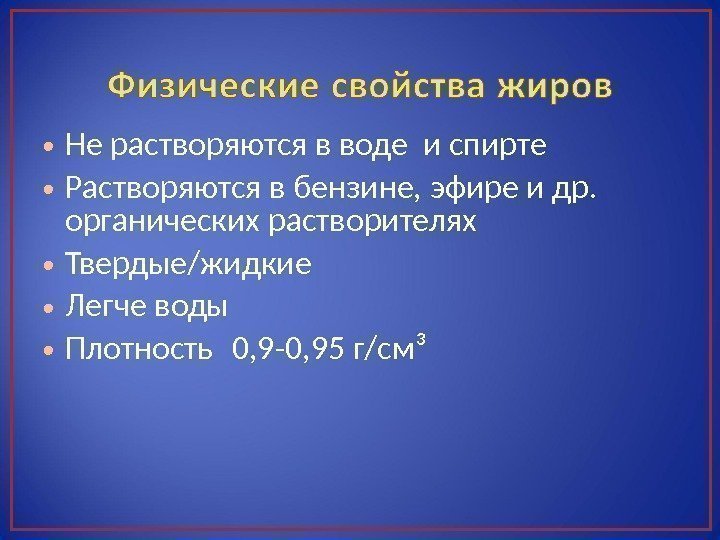 Физические свойства жиров

• Не растворяются в воде и спирте
• Растворяются в бензине, эфире и др. органических растворителях
• Твердые/жидкие
• Легче воды
• Плотность 0,9-0,95 г/см$^3$